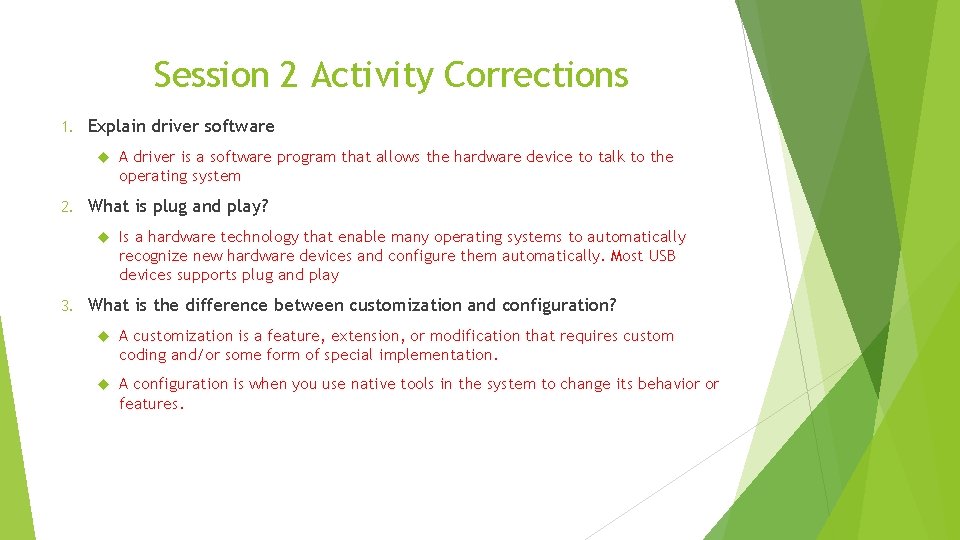 Session 2 Activity Corrections

1. Explain driver software

A driver is a software program that allows the hardware device to talk to the operating system

2. What is plug and play?

Is a hardware technology that enable many operating systems to automatically recognize new hardware devices and configure them automatically. Most USB devices supports plug and play

3. What is the difference between customization and configuration?

A customization is a feature, extension, or modification that requires custom coding and/or some form of special implementation.

A configuration is when you use native tools in the system to change its behavior or features.